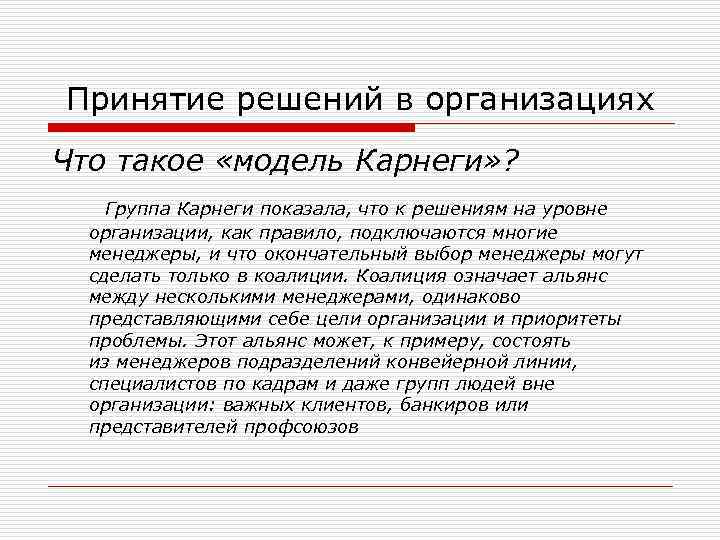 Принятие решений в организациях

Что такое «модель Карнеги»?

Группа Карнеги показала, что к решениям на уровне организации, как правило, подключаются многие менеджеры, и что окончательный выбор менеджеры могут сделать только в коалиции. Коалиция означает альянс между несколькими менеджерами, одинаково представляющими себе цели организации и приоритеты проблемы. Этот альянс может, к примеру, состоять из менеджеров подразделений конвейерной линии, специалистов по кадрам и даже групп людей вне организации: важных клиентов, банкиров или представителей профсоюзов